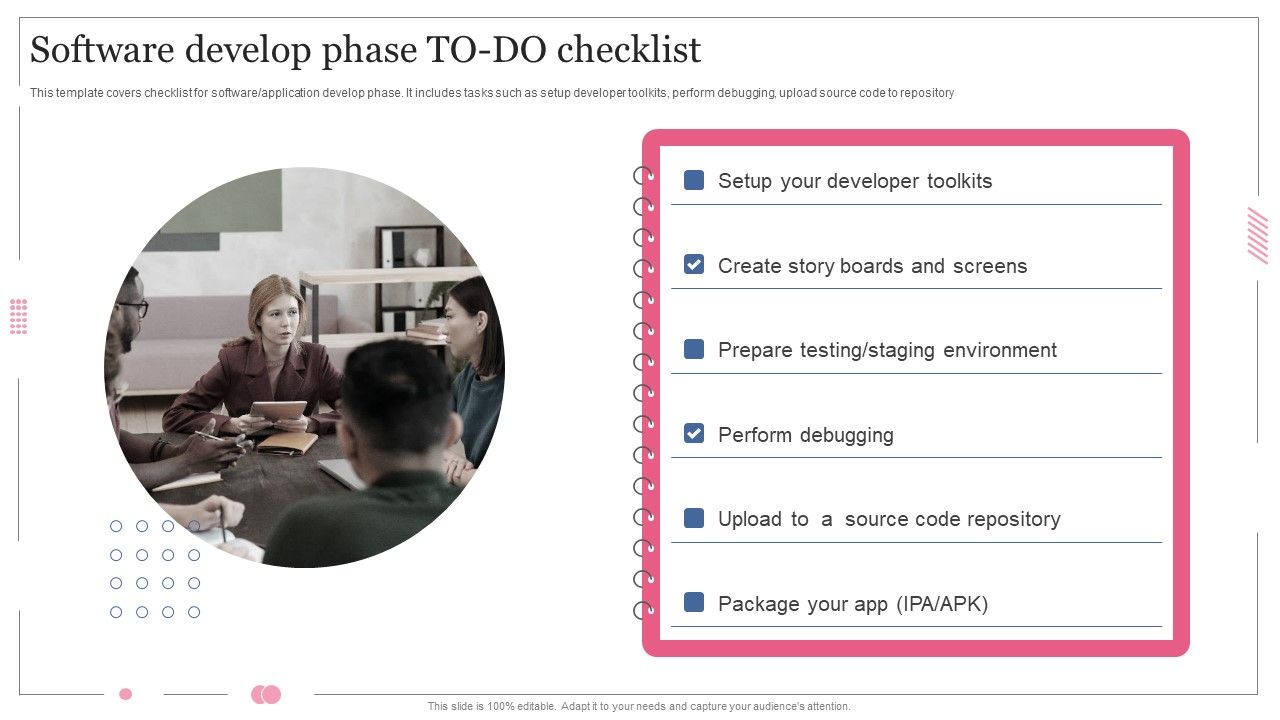 Software develop phase TO-DO checklist

This template covers checklist for software/application develop phase. It includes tasks such as setup developer toolkits, perform debugging, upload source code to repository

Setup your developer toolkits

Create story boards and screens

Prepare testing/staging environment

Perform debugging

Upload to a source code repository

Package your app (IPA/APK)

This slide is 100% editable. Adapt it to your needs and capture your audience's attention.